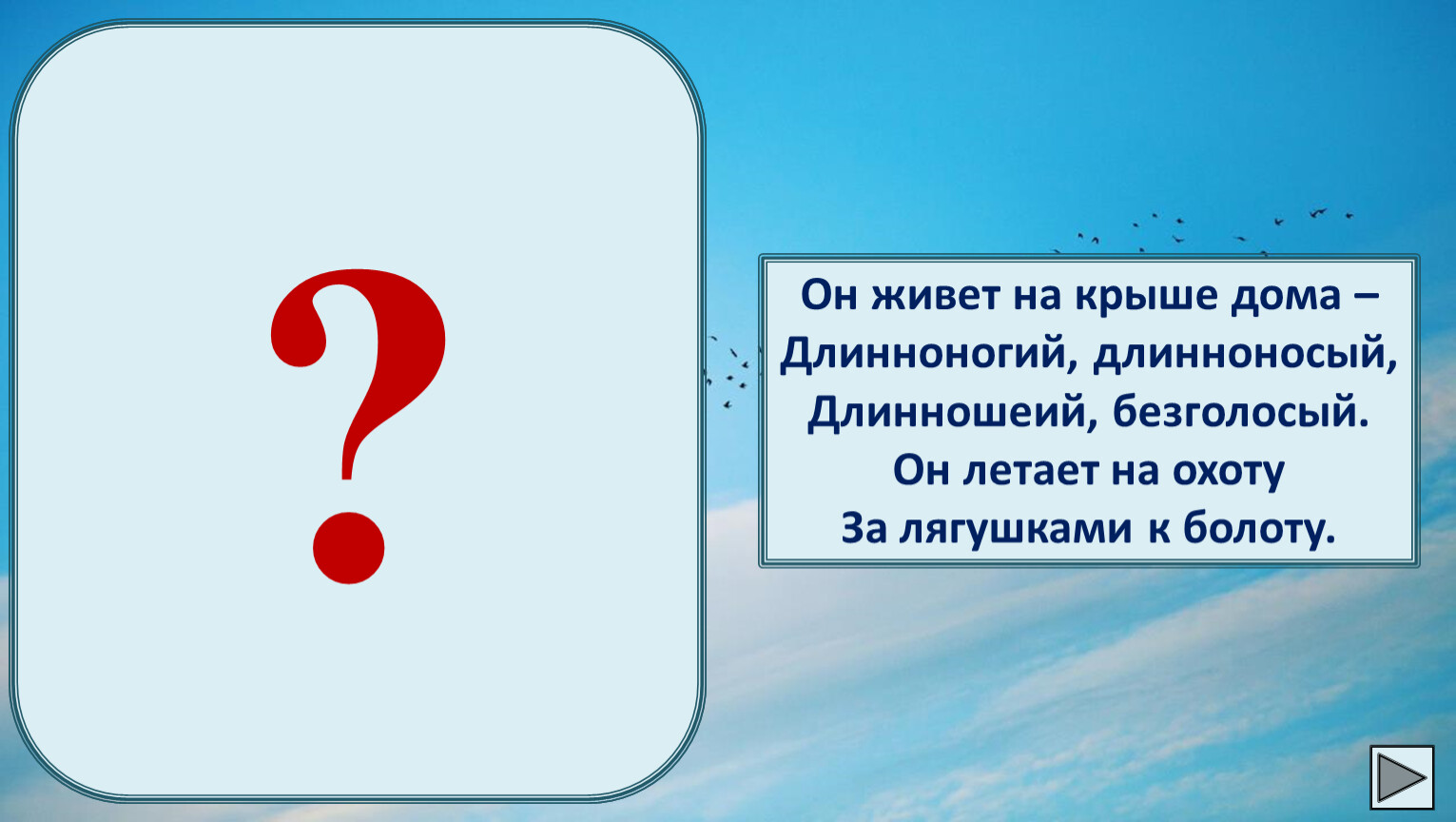 ?

Он живет на крыше дома –
Длинноногий, длинноносый,
Длинношеий, безголосый.
Он летает на охоту
За лягушками к болоту.